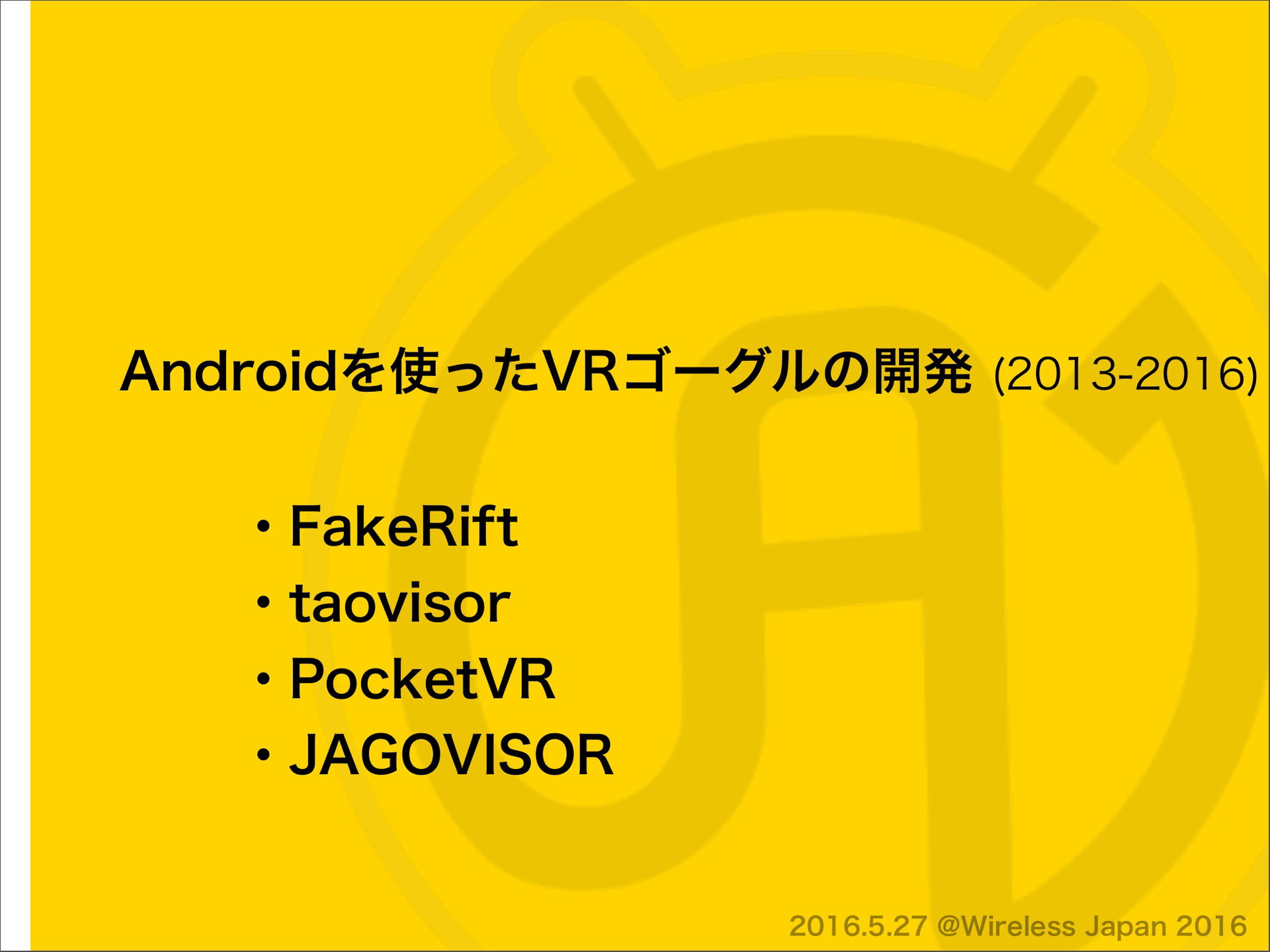 Androidを使ったVRゴーグルの開発 (2013-2016)

・FakeRift
・taovisor
・PocketVR
・JAGOVISOR

2016.5.27 @Wireless Japan 2016